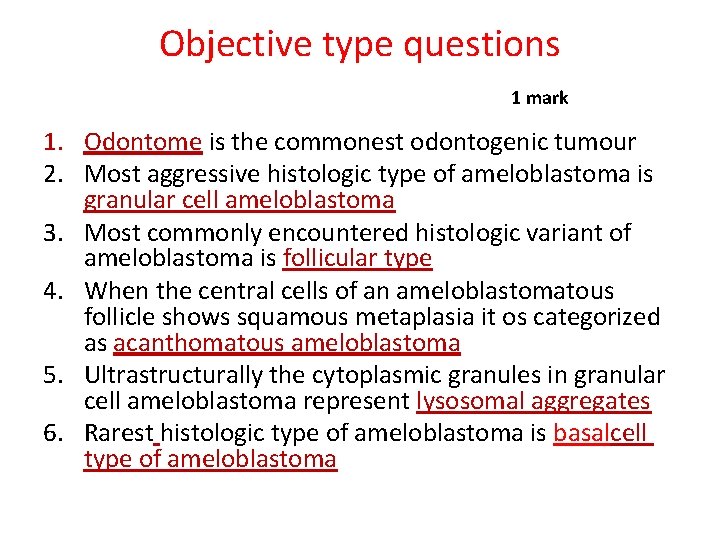 Objective type questions

1 mark

1. Odontome is the commonest odontogenic tumour
2. Most aggressive histologic type of ameloblastoma is granular cell ameloblastoma
3. Most commonly encountered histologic variant of ameloblastoma is follicular type
4. When the central cells of an ameloblastomatous follicle shows squamous metaplasia it os categorized as acanthomatous ameloblastoma
5. Ultrastructurally the cytoplasmic granules in granular cell ameloblastoma represent lysosomal aggregates
6. Rarest histologic type of ameloblastoma is basalcell type of ameloblastoma